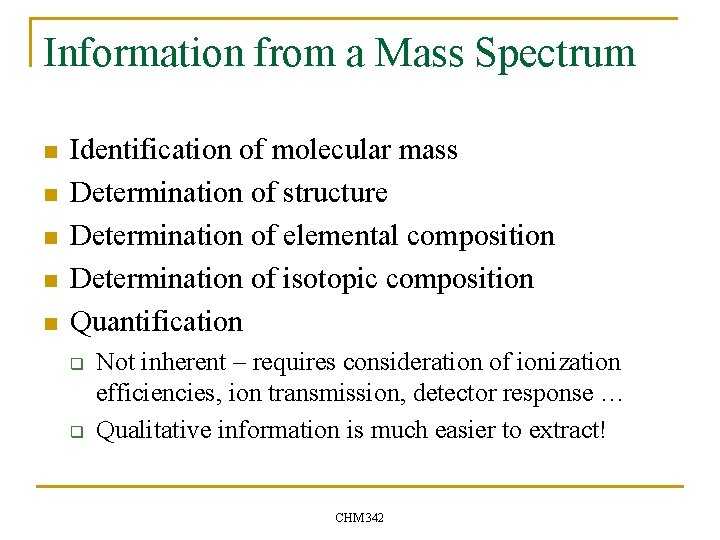 Information from a Mass Spectrum

- Identification of molecular mass
- Determination of structure
- Determination of elemental composition
- Determination of isotopic composition
- Quantification
  - Not inherent – requires consideration of ionization efficiencies, ion transmission, detector response …
  - Qualitative information is much easier to extract!

CHM342